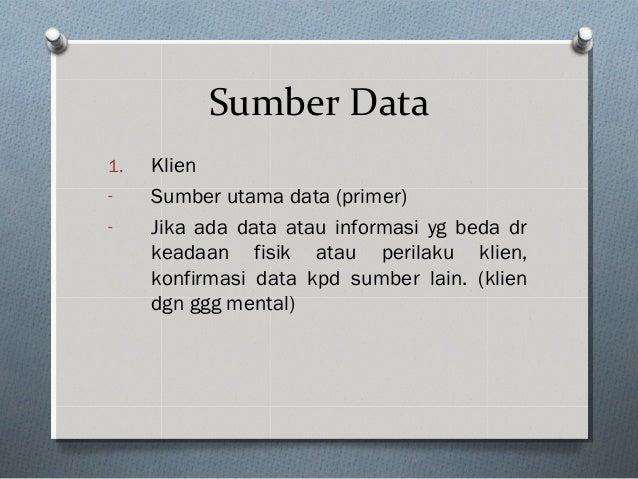 Sumber Data

1. Klien
- Sumber utama data (primer)
- Jika ada data atau informasi yg beda dr keadaan fisik atau perilaku klien, konfirmasi data kpd sumber lain. (klien dgn ggg mental)